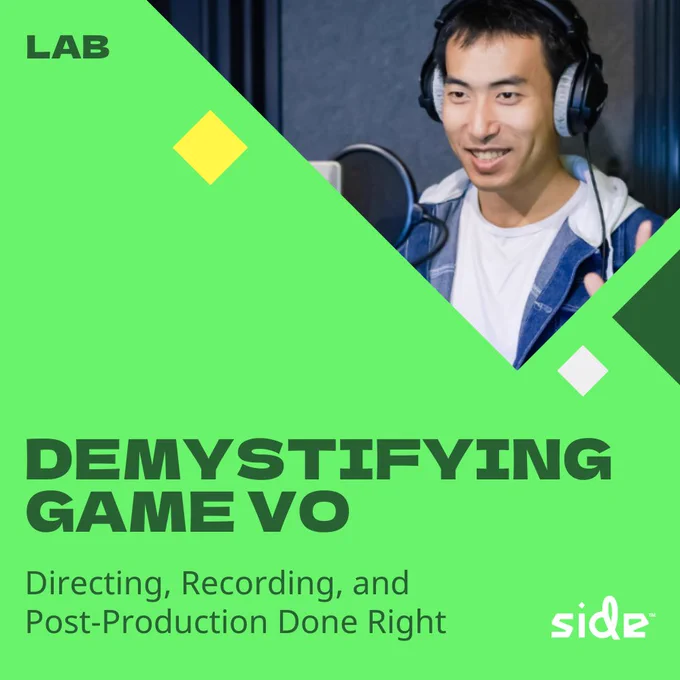 LAB

DEMYSTIFYING GAME VO

Directing, Recording, and Post-Production Done Right

side™